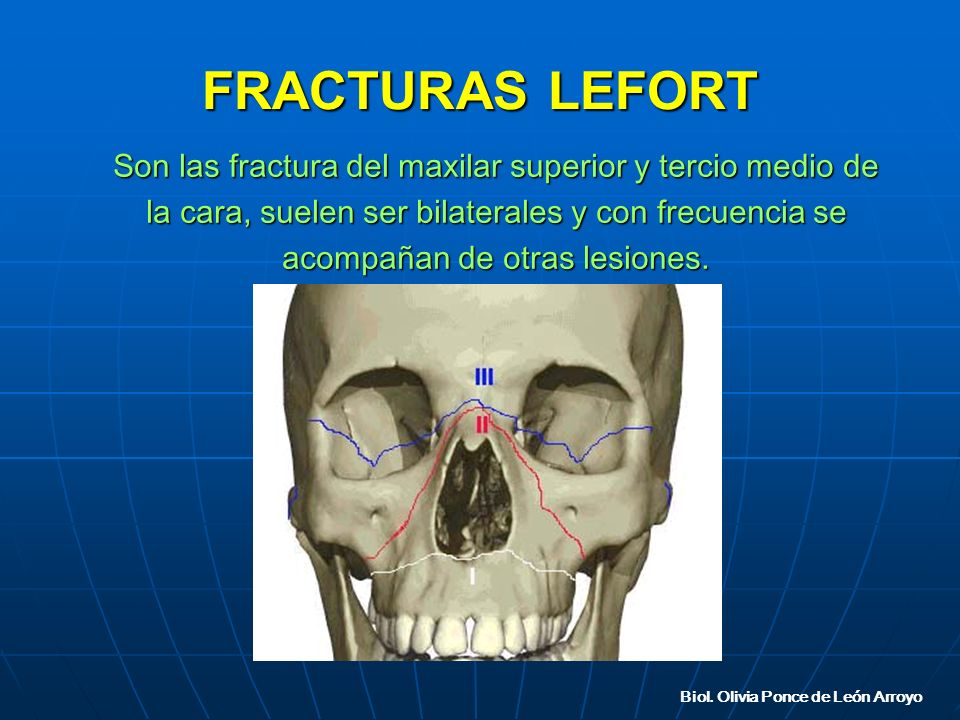 FRACTURAS LEFORT

Son las fractura del maxilar superior y tercio medio de la cara, suelen ser bilaterales y con frecuencia se acompañan de otras lesiones.

III

II

I

Biol. Olivia Ponce de León Arroyo